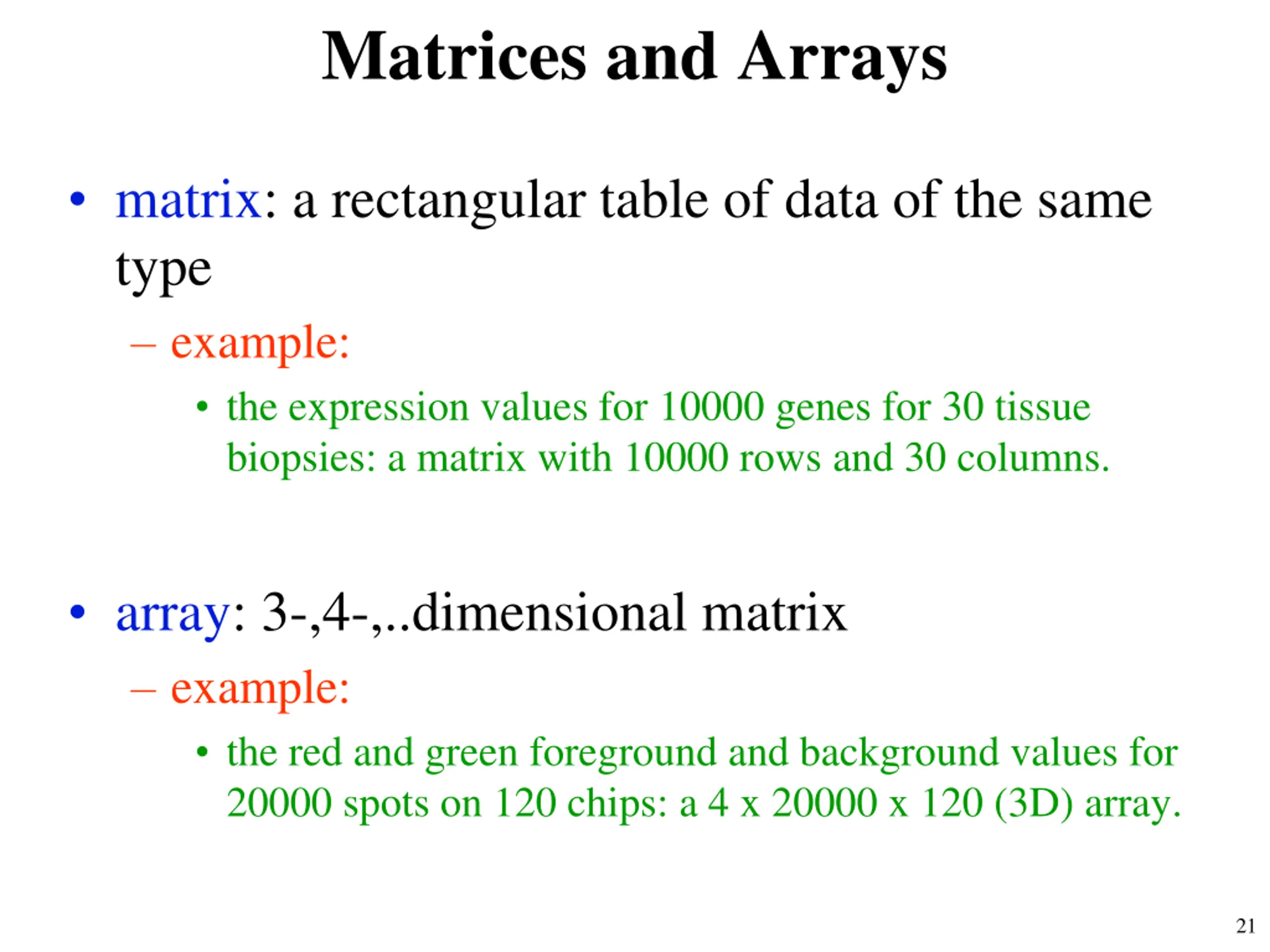 Matrices and Arrays

• matrix: a rectangular table of data of the same type

– example:

• the expression values for 10000 genes for 30 tissue biopsies: a matrix with 10000 rows and 30 columns.

• array: 3-,4-,..dimensional matrix

– example:

• the red and green foreground and background values for 20000 spots on 120 chips: a 4 x 20000 x 120 (3D) array.

21